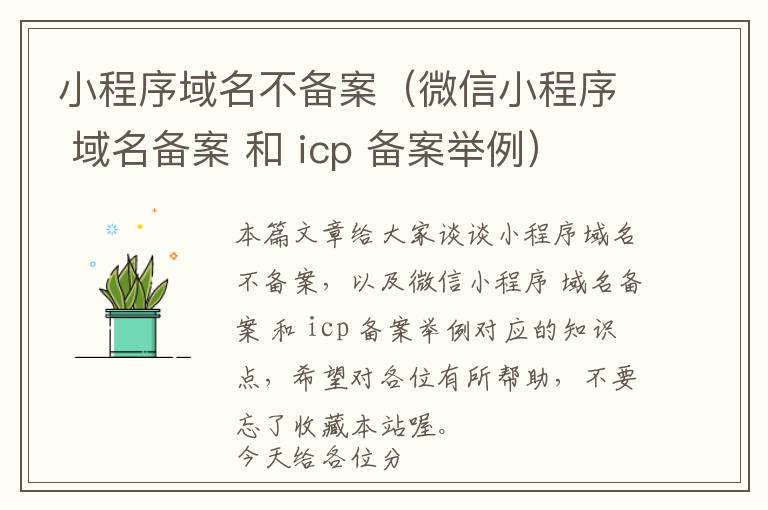 小程序域名不备案（微信小程序 域名备案 和 icp 备案举例）

本篇文章给大家谈谈小程序域名不备案，以及微信小程序 域名备案 和 icp 备案举例对应的知识点，希望对各位有所帮助，不要忘了收藏本站喔。

今天给各位分